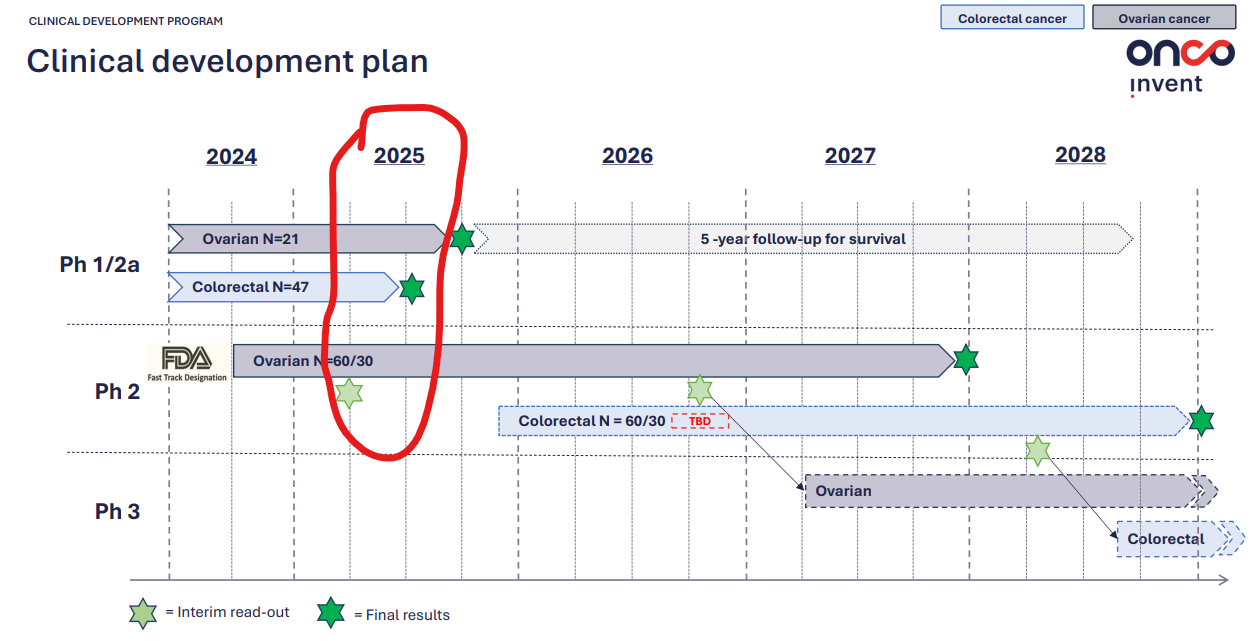 CLINICAL DEVELOPMENT PROGRAM

Colorectal cancer

Ovarian cancer

Clinical development plan

onco invent

2024

2025

2026

2027

2028

Ph 1/2a

Ovarian N=21

5 -year follow-up for survival

Colorectal N=47

Ph 2

FDA Fast Track Designation

Ovarian N=60/30

Colorectal N = 60/30 TBD

Ph 3

Ovarian

Colorectal

= Interim read-out

= Final results